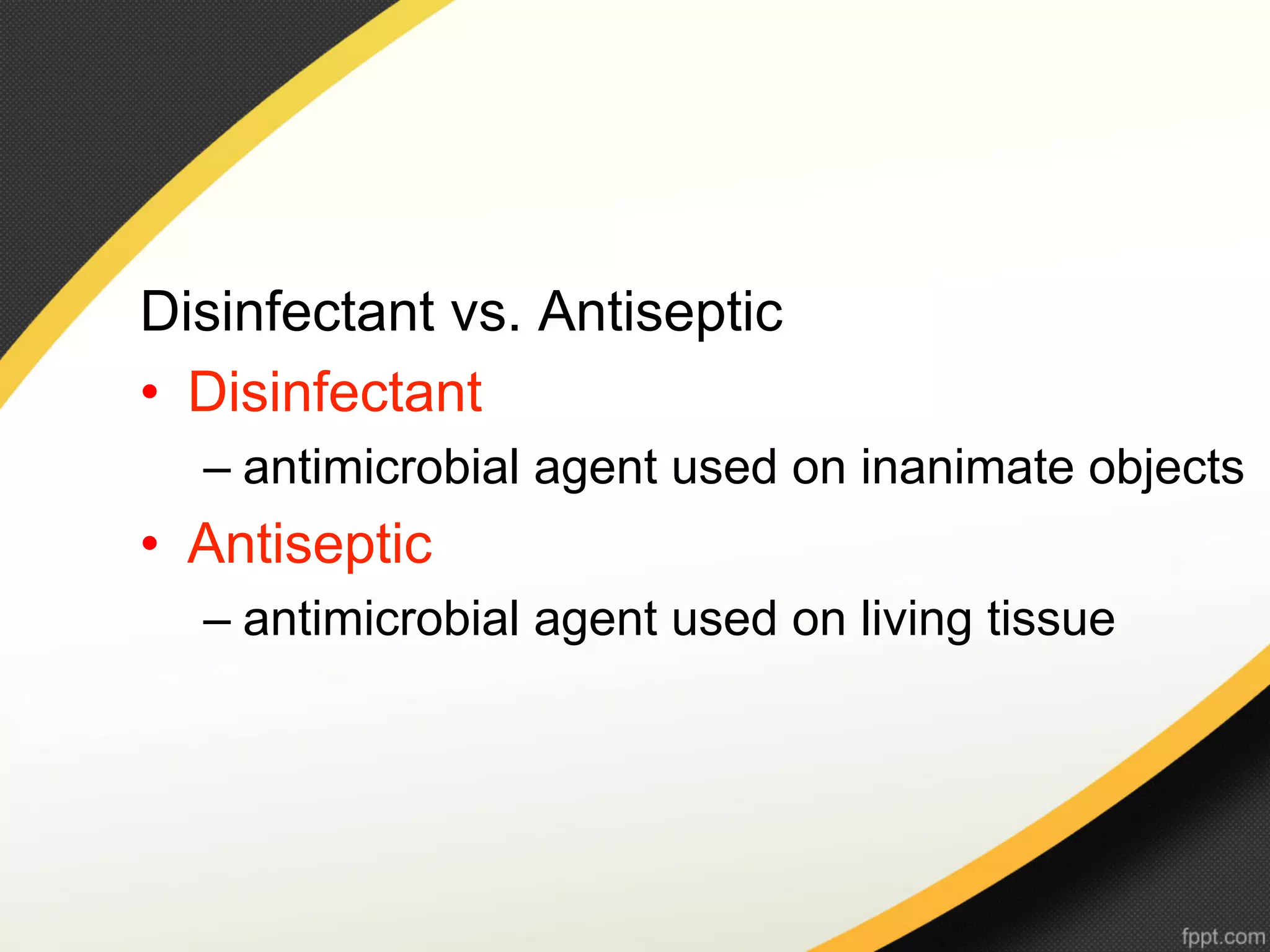 Disinfectant vs. Antiseptic

• Disinfectant
– antimicrobial agent used on inanimate objects

• Antiseptic
– antimicrobial agent used on living tissue

fppt.com